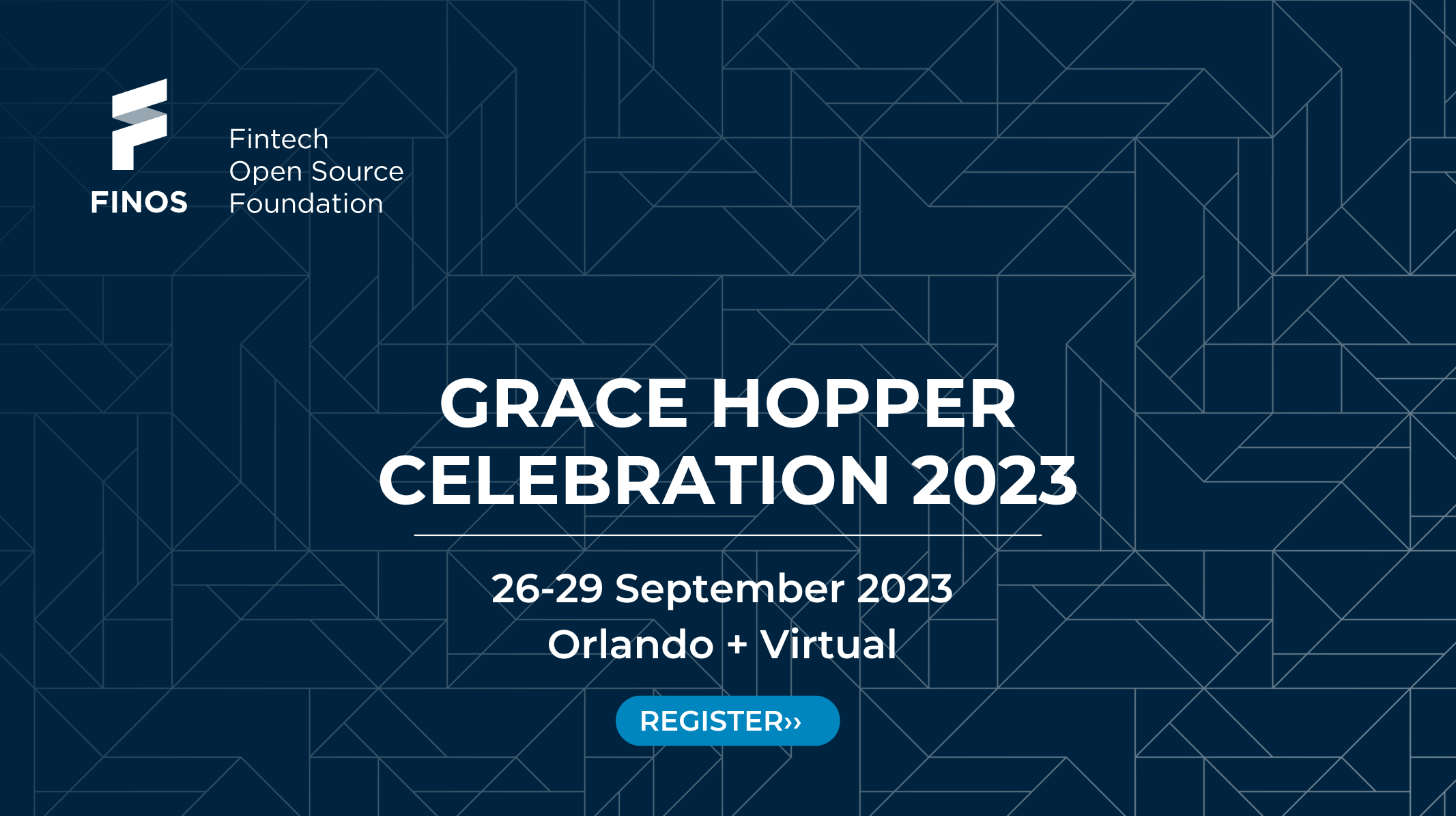 FINOS

Fintech
Open Source
Foundation

GRACE HOPPER
CELEBRATION 2023

26-29 September 2023
Orlando + Virtual

REGISTER››